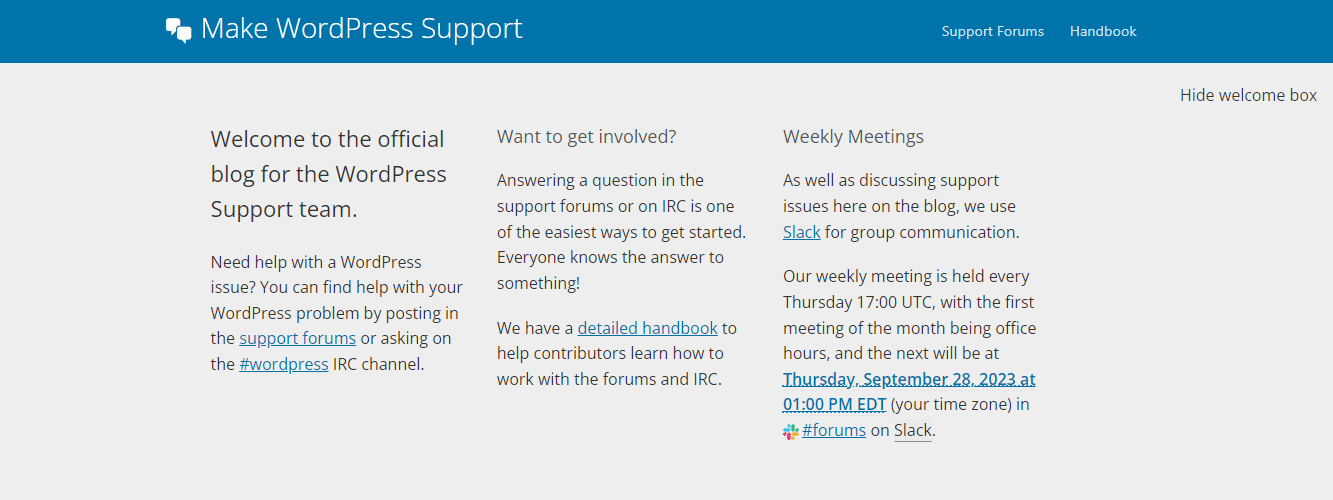 Make WordPress Support

Support Forums Handbook

Hide welcome box

Welcome to the official blog for the WordPress Support team.

Need help with a WordPress issue? You can find help with your WordPress problem by posting in the support forums or asking on the #wordpress IRC channel.

Want to get involved?

Answering a question in the support forums or on IRC is one of the easiest ways to get started. Everyone knows the answer to something!

We have a detailed handbook to help contributors learn how to work with the forums and IRC.

Weekly Meetings

As well as discussing support issues here on the blog, we use Slack for group communication.

Our weekly meeting is held every Thursday 17:00 UTC, with the first meeting of the month being office hours, and the next will be at Thursday, September 28, 2023 at 01:00 PM EDT (your time zone) in #forums on Slack.